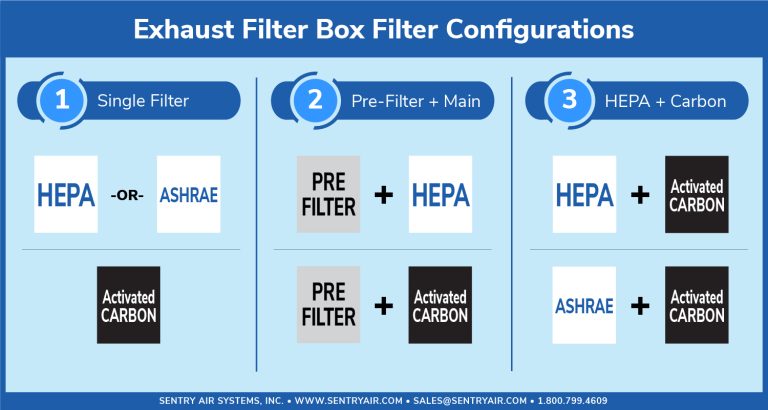 Exhaust Filter Box Filter Configurations

1 Single Filter

HEPA -OR- ASHRAE

Activated CARBON

2 Pre-Filter + Main

PRE FILTER + HEPA

PRE FILTER + Activated CARBON

3 HEPA + Carbon

HEPA + Activated CARBON

ASHRAE + Activated CARBON

SENTRY AIR SYSTEMS, INC. • WWW.SENTRYAIR.COM • SALES@SENTRYAIR.COM • 1.800.799.4609